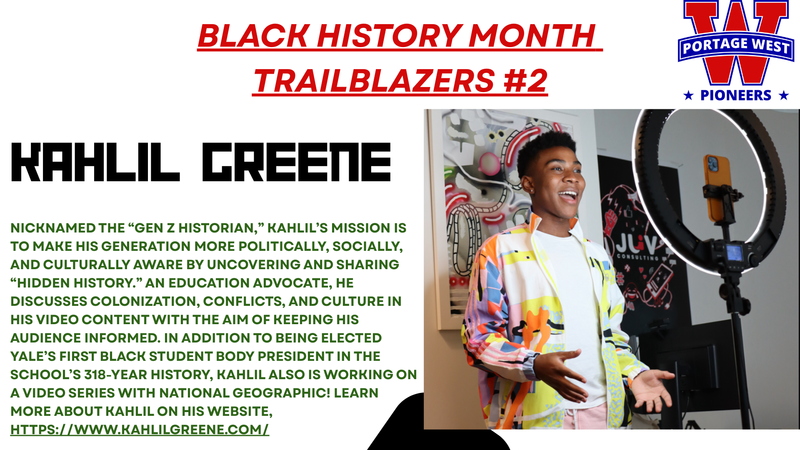 BLACK HISTORY MONTH TRAILBLAZERS #2

W
PORTAGE WEST
★ PIONEERS ★

KAHLIL GREENE

NICKNAMED THE "GEN Z HISTORIAN," KAHLIL'S MISSION IS TO MAKE HIS GENERATION MORE POLITICALLY, SOCIALLY, AND CULTURALLY AWARE BY UNCOVERING AND SHARING "HIDDEN HISTORY." AN EDUCATION ADVOCATE, HE DISCUSSES COLONIZATION, CONFLICTS, AND CULTURE IN HIS VIDEO CONTENT WITH THE AIM OF KEEPING HIS AUDIENCE INFORMED. IN ADDITION TO BEING ELECTED YALE'S FIRST BLACK STUDENT BODY PRESIDENT IN THE SCHOOL'S 318-YEAR HISTORY, KAHLIL ALSO IS WORKING ON A VIDEO SERIES WITH NATIONAL GEOGRAPHIC! LEARN MORE ABOUT KAHLIL ON HIS WEBSITE, HTTPS://WWW.KAHLILGREENE.COM/

JUV
CONSULTING